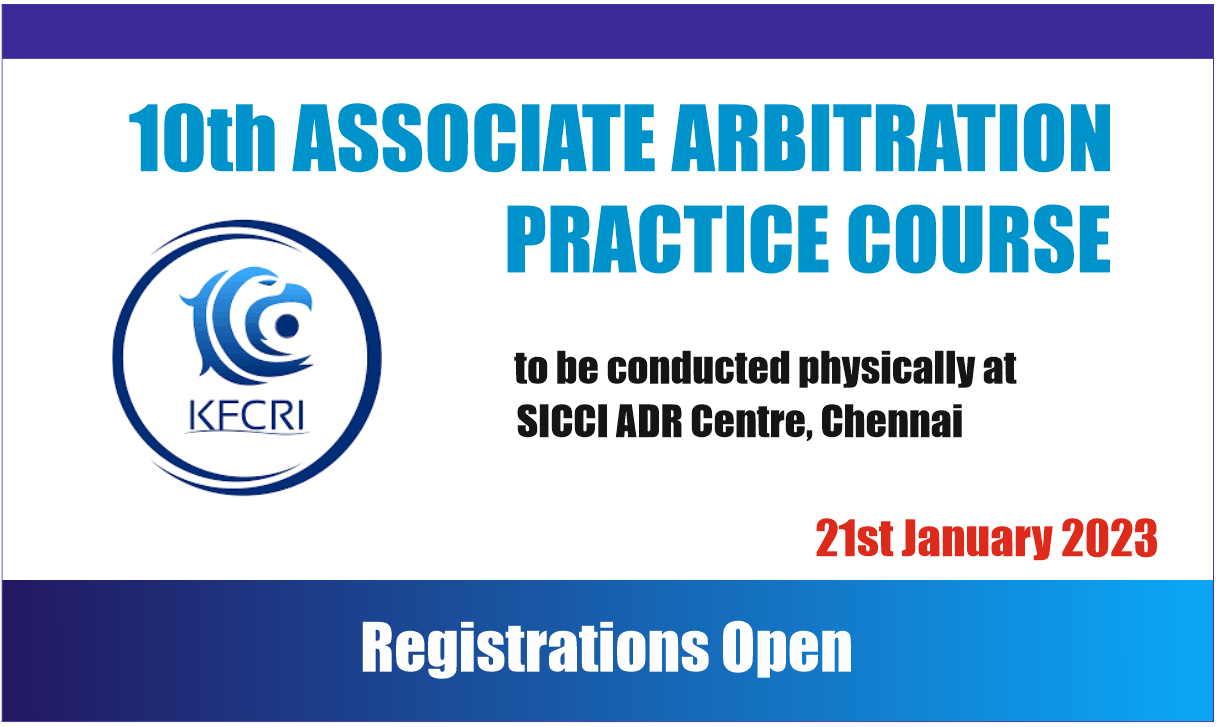 10th ASSOCIATE ARBITRATION PRACTICE COURSE

KFCRI

to be conducted physically at SICCI ADR Centre, Chennai

21st January 2023

Registrations Open